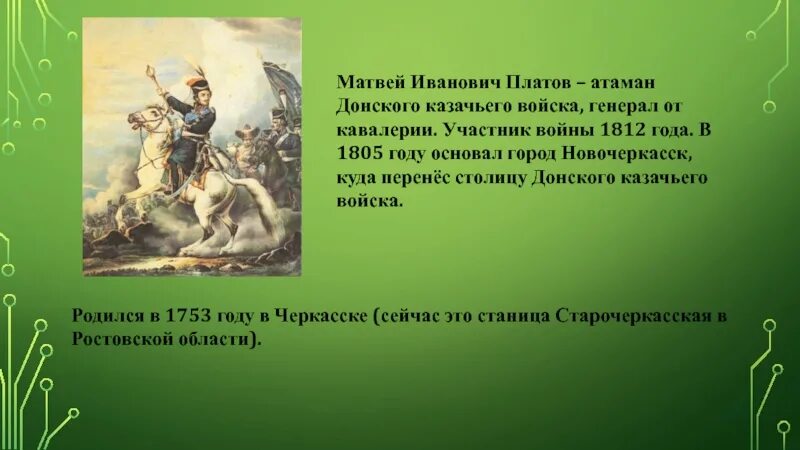 Матвей Иванович Платов – атаман Донского казачьего войска, генерал от кавалерии. Участник войны 1812 года. В 1805 году основал город Новочеркасск, куда перенёс столицу Донского казачьего войска.

Родился в 1753 году в Черкасске (сейчас это станица Старочеркасская в Ростовской области).